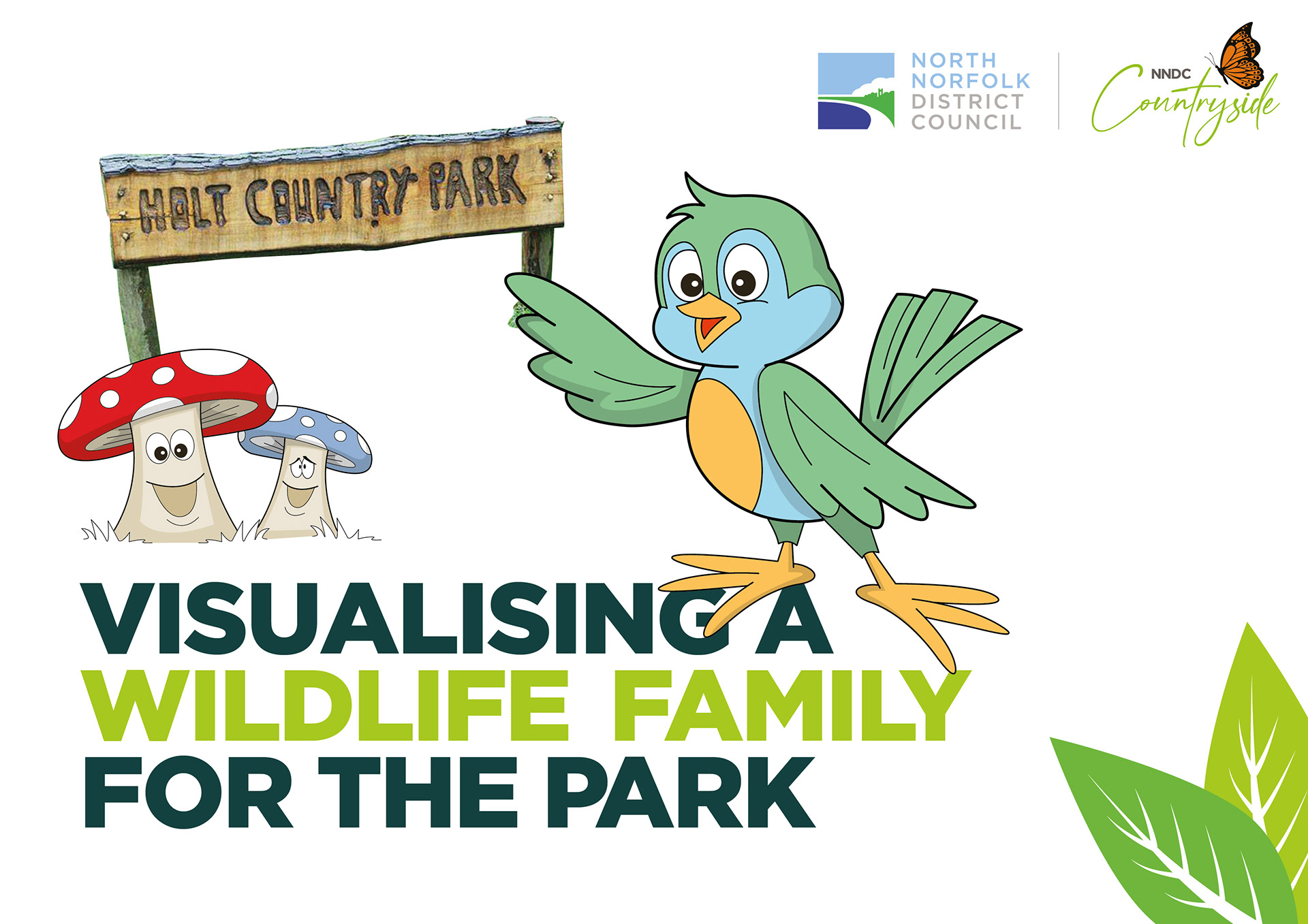 NORTH NORFOLK DISTRICT COUNCIL

NNDC Countryside

HOLT COUNTRY PARK

VISUALISING A WILDLIFE FAMILY FOR THE PARK